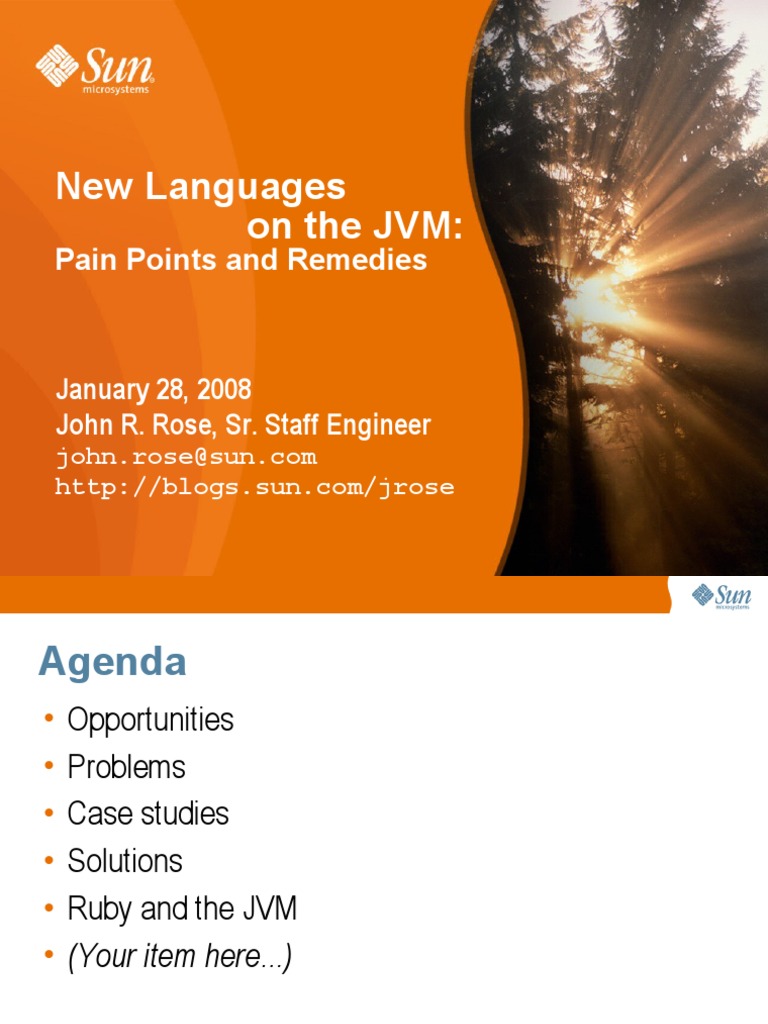 Sun microsystems

New Languages on the JVM:
Pain Points and Remedies

January 28, 2008
John R. Rose, Sr. Staff Engineer
john.rose@sun.com
http://blogs.sun.com/jrose

Sun microsystems

Agenda

• Opportunities
• Problems
• Case studies
• Solutions
• Ruby and the JVM
• (Your item here...)